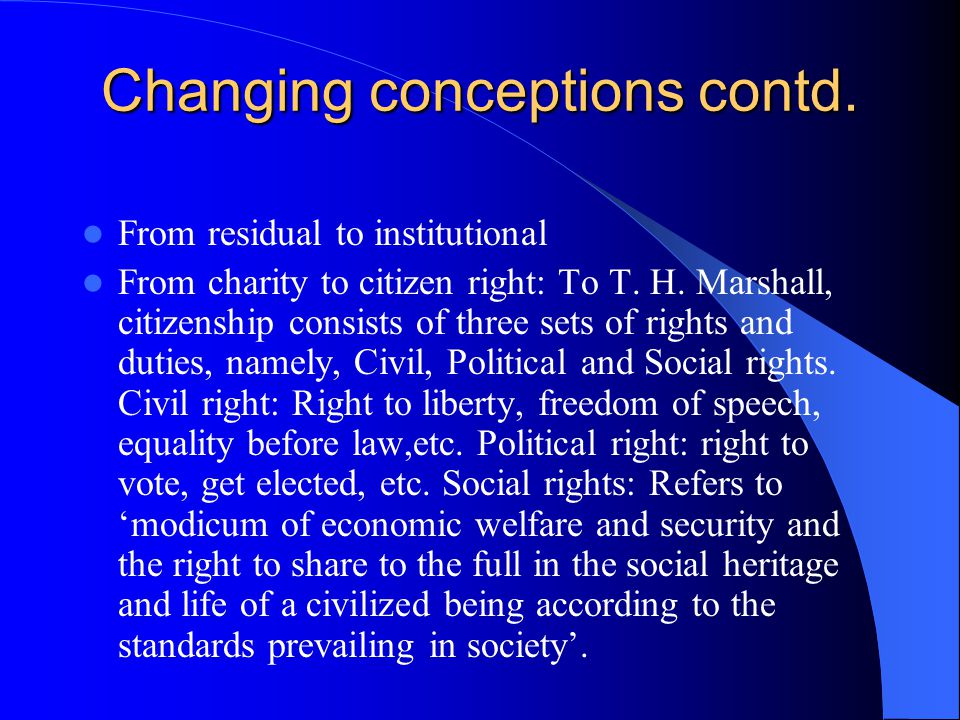 Changing conceptions contd.

- From residual to institutional
- From charity to citizen right: To T. H. Marshall, citizenship consists of three sets of rights and duties, namely, Civil, Political and Social rights. Civil right: Right to liberty, freedom of speech, equality before law,etc. Political right: right to vote, get elected, etc. Social rights: Refers to ‘modicum of economic welfare and security and the right to share to the full in the social heritage and life of a civilized being according to the standards prevailing in society’.